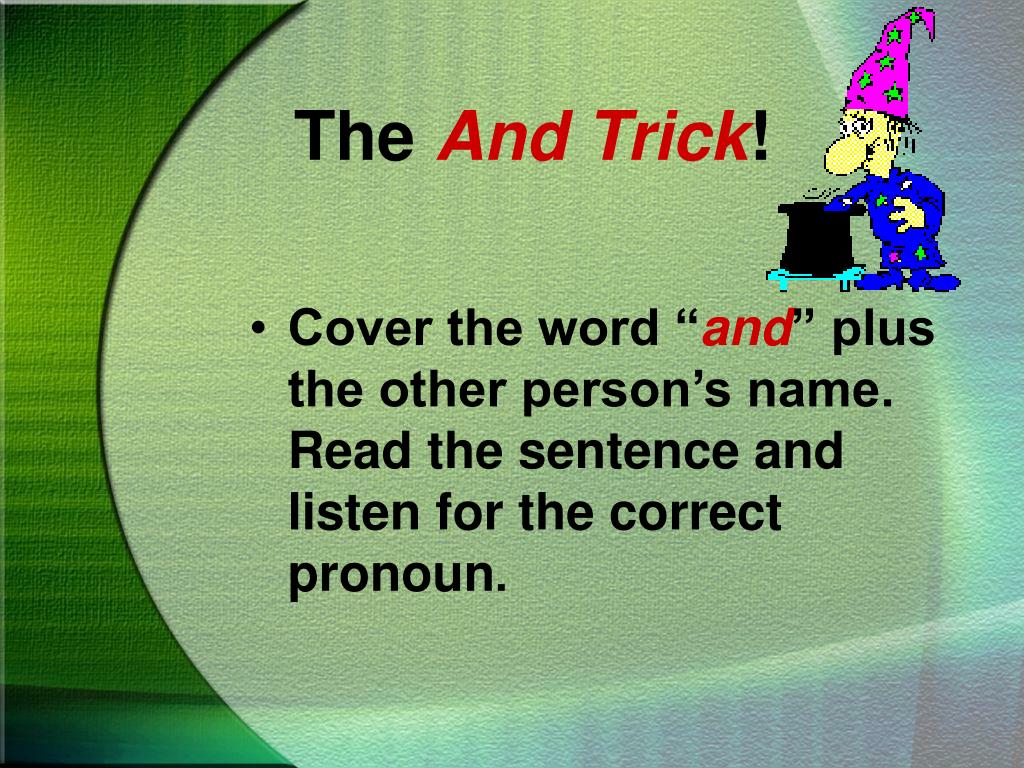 The And Trick!

• Cover the word “and” plus the other person’s name. Read the sentence and listen for the correct pronoun.